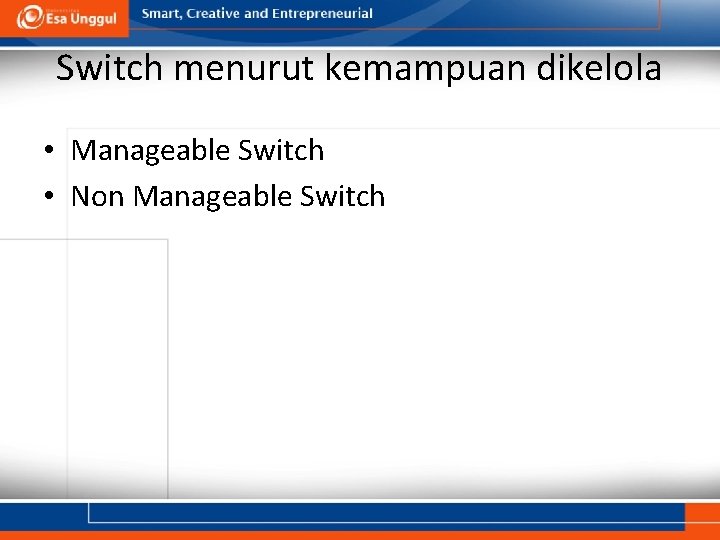 Esa Unggul

Smart, Creative and Entrepreneurial

Switch menurut kemampuan dikelola

• Manageable Switch
• Non Manageable Switch